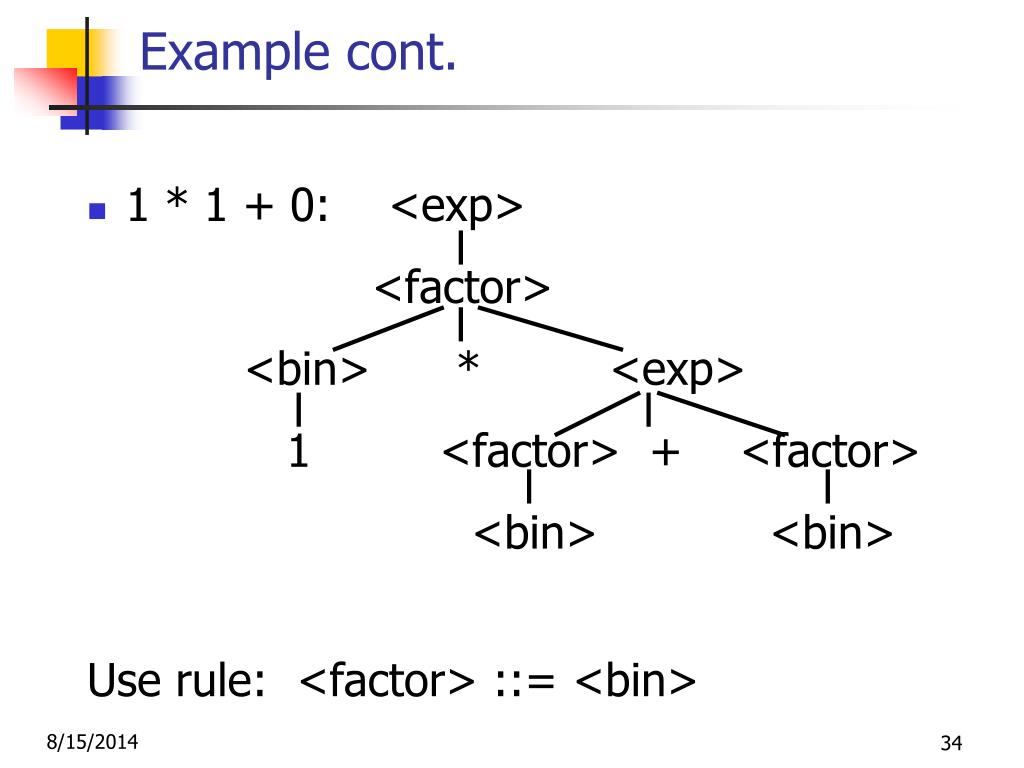 Example cont.

1 * 1 + 0: <exp>

<factor>

<bin> * <exp>

1 <factor> + <factor>

<bin> <bin>

Use rule: <factor> ::= <bin>

8/15/2014

34